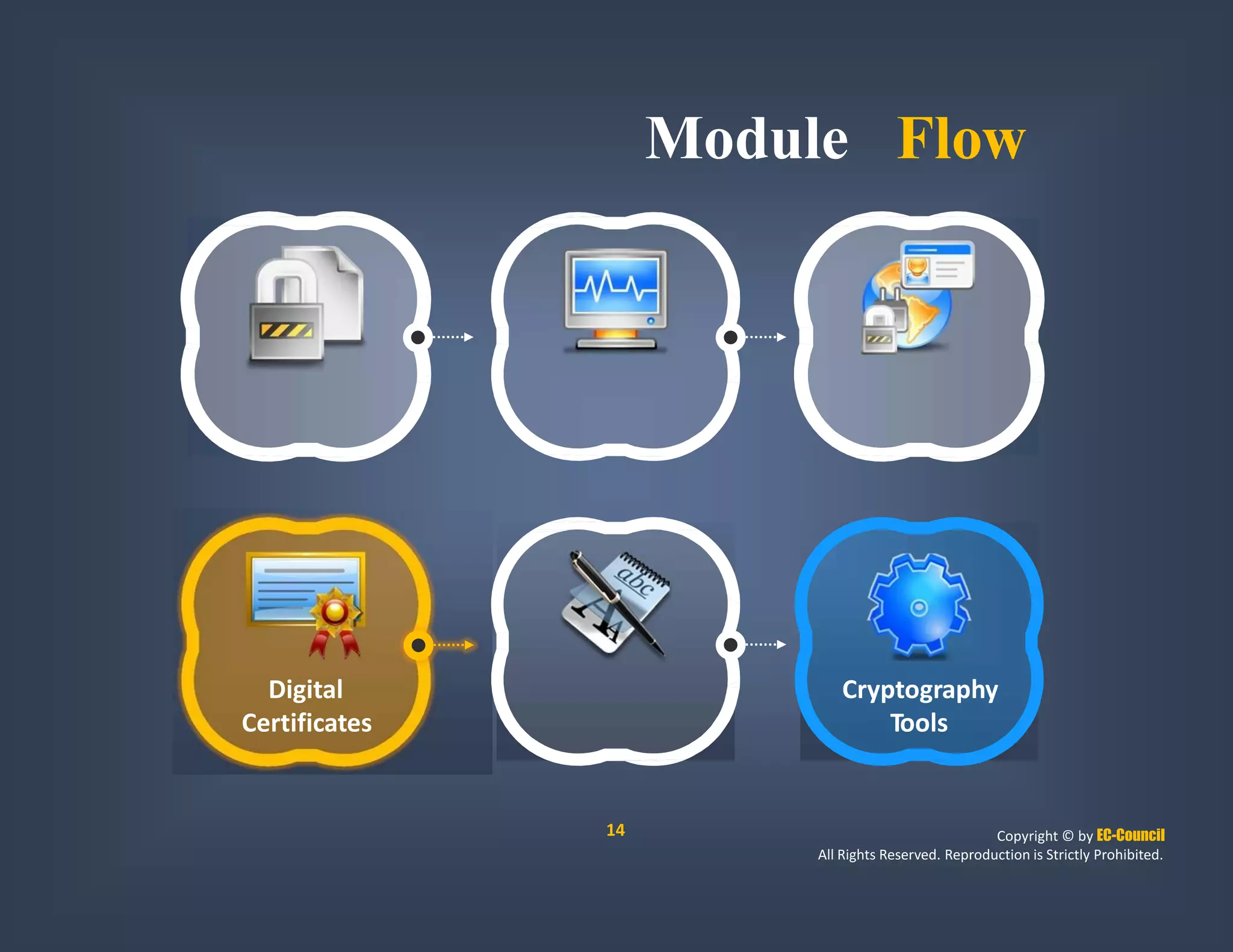 Module Flow

abc

Digital Certificates

Cryptography Tools

14

Copyright © by EC-Council
All Rights Reserved. Reproduction is Strictly Prohibited.